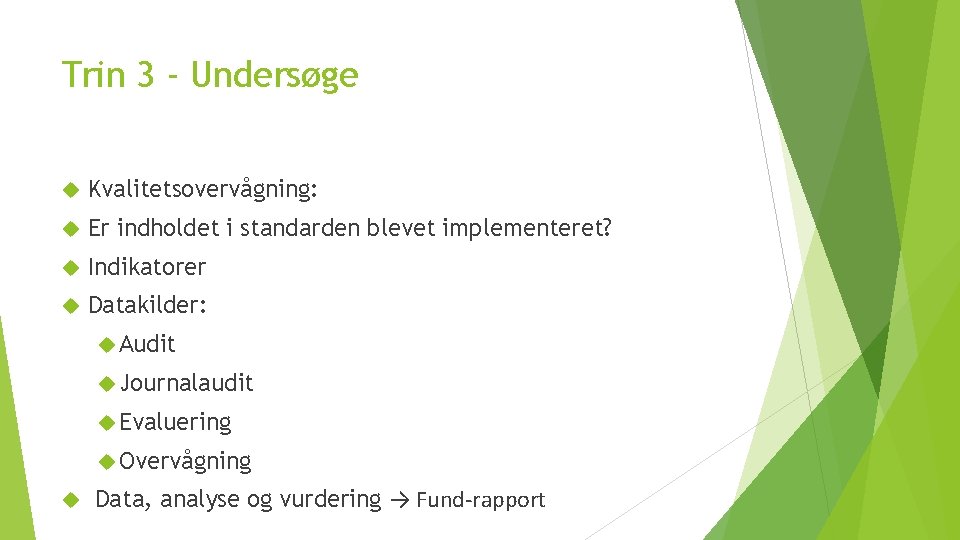 Trin 3 - Undersøge

Kvalitetsovervågning:

Er indholdet i standarden blevet implementeret?

Indikatorer

Datakilder:

Audit

Journalaudit

Evaluering

Overvågning

Data, analyse og vurdering → Fund-rapport